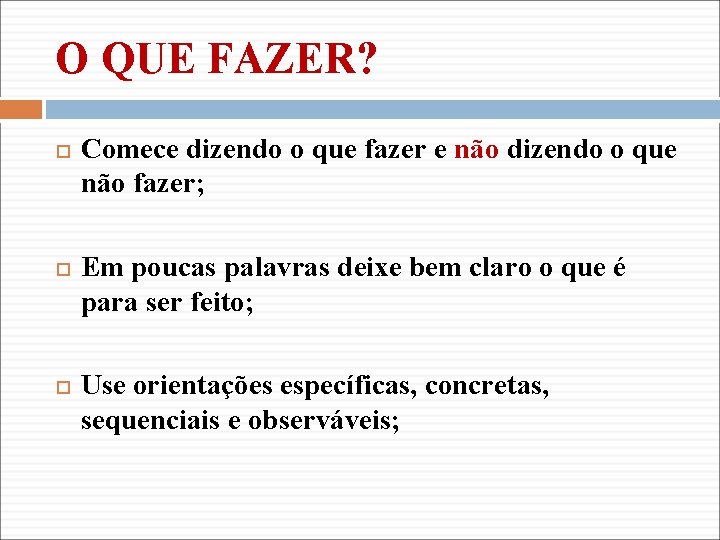 O QUE FAZER?

Comece dizendo o que fazer e não dizendo o que não fazer;

Em poucas palavras deixe bem claro o que é para ser feito;

Use orientações específicas, concretas, sequenciais e observáveis;